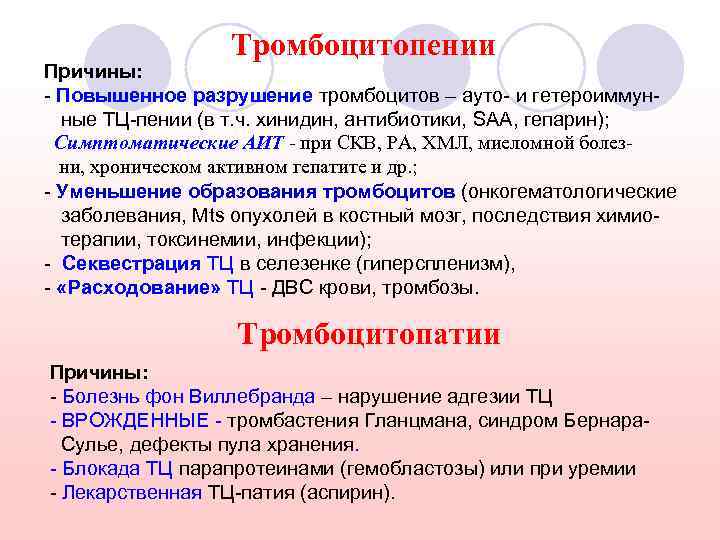 Тромбоцитопении

Причины:
- Повышенное разрушение тромбоцитов – ауто- и гетероиммунные ТЦ-пении (в т.ч. хинидин, антибиотики, SAA, гепарин);
Симптоматические АИТ - при СКВ, РА, ХМЛ, миеломной болезни, хроническом активном гепатите и др.;
- Уменьшение образования тромбоцитов (онкогематологические заболевания, Mts опухолей в костный мозг, последствия химиотерапии, токсинемии, инфекции);
- Секвестрация ТЦ в селезенке (гиперспленизм),
- «Расходование» ТЦ - ДВС крови, тромбозы.

Тромбоцитопатии

Причины:
- Болезнь фон Виллебранда – нарушение адгезии ТЦ
- ВРОЖДЕННЫЕ - тромбастения Гланцмана, синдром Бернара-Сулье, дефекты пула хранения.
- Блокада ТЦ парапротеинами (гемобластозы) или при уремии
- Лекарственная ТЦ-патия (аспирин).